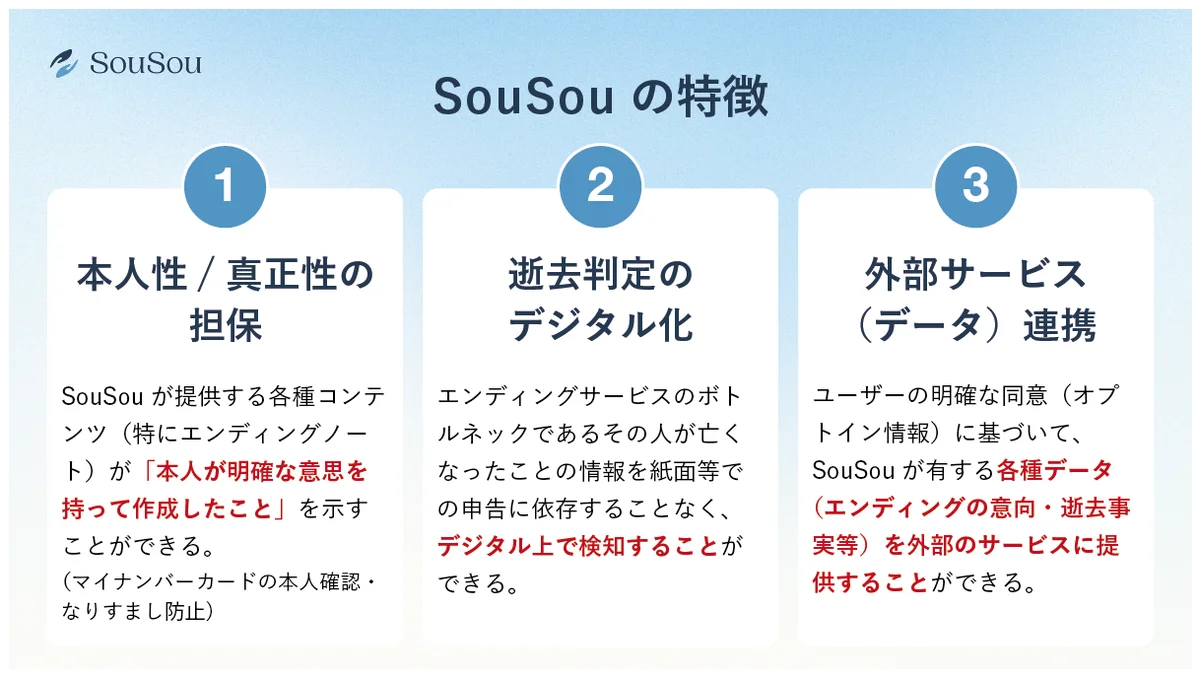 SouSou

SouSou の特徴

1

本人性 / 真正性の担保

SouSou が提供する各種コンテンツ（特にエンディングノート）が「本人が明確な意思を持って作成したこと」を示すことができる。
（マイナンバーカードの本人確認・なりすまし防止）

2

逝去判定のデジタル化

エンディングサービスのボトルネックであるその人が亡くなったことの情報を紙面等での申告に依存することなく、デジタル上で検知することができる。

3

外部サービス（データ）連携

ユーザーの明確な同意（オプトイン情報）に基づいて、SouSou が有する各種データ（エンディングの意向・逝去事実等）を外部のサービスに提供することができる。